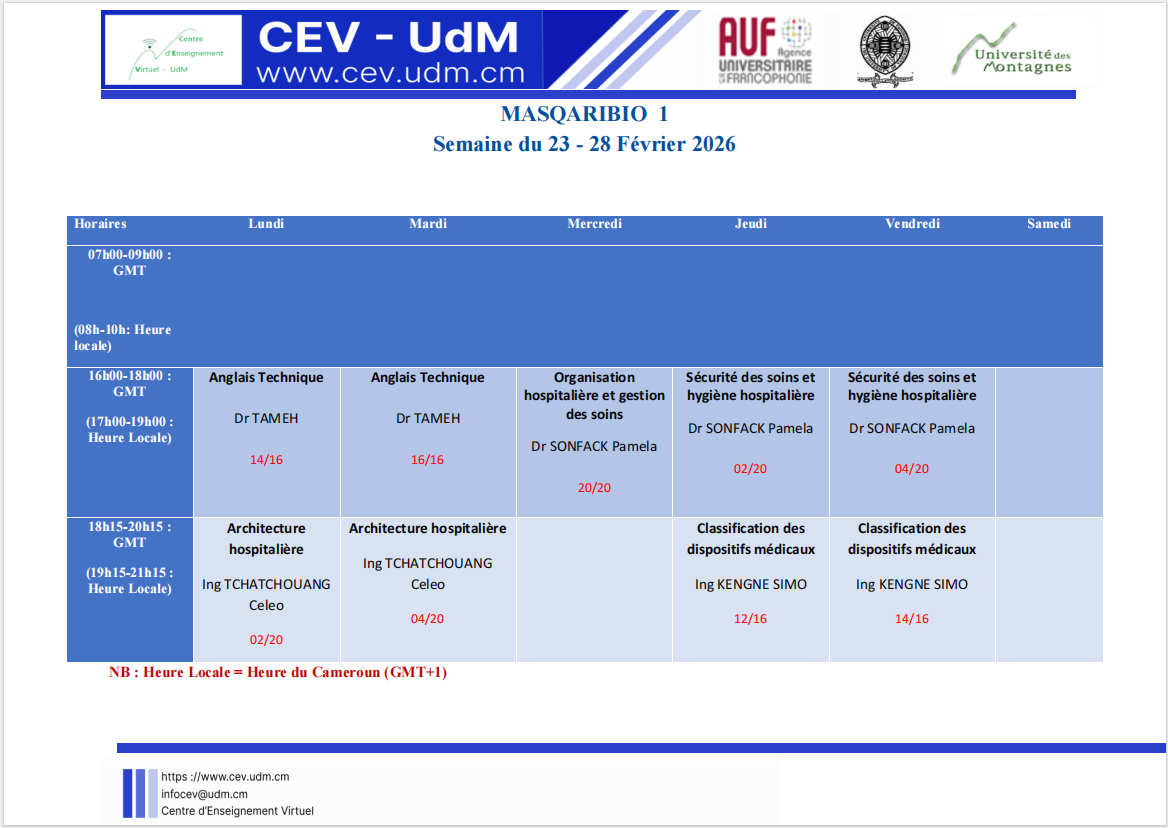 Centre d'Enseignement Virtuel - UdM

CEV - UdM
www.cev.udm.cm

AUF Agence UNIVERSITAIRE DE LA FRANCOPHONIE

Université des Montagnes

MASQARIBIO 1
Semaine du 23 - 28 Février 2026

| Horaires | Lundi | Mardi | Mercredi | Jeudi | Vendredi | Samedi |
|---|---|---|---|---|---|---|
| 07h00-09h00 : GMT (08h-10h: Heure locale) | | | | | | |
| 16h00-18h00 : GMT (17h00-19h00 : Heure Locale) | Anglais Technique Dr TAMEH 14/16 | Anglais Technique Dr TAMEH 16/16 | Organisation hospitalière et gestion des soins Dr SONFACK Pamela 20/20 | Sécurité des soins et hygiène hospitalière Dr SONFACK Pamela 02/20 | Sécurité des soins et hygiène hospitalière Dr SONFACK Pamela 04/20 | |
| 18h15-20h15 : GMT (19h15-21h15 : Heure Locale) | Architecture hospitalière Ing TCHATCHOUANG Celeo 02/20 | Architecture hospitalière Ing TCHATCHOUANG Celeo 04/20 | | Classification des dispositifs médicaux Ing KENGNE SIMO 12/16 | Classification des dispositifs médicaux Ing KENGNE SIMO 14/16 | |

NB : Heure Locale = Heure du Cameroun (GMT+1)

https ://www.cev.udm.cm
infocev@udm.cm
Centre d'Enseignement Virtuel